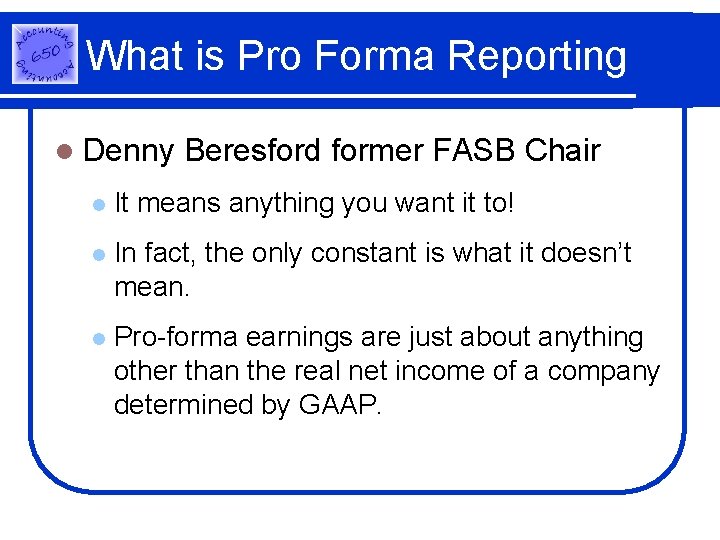 Accounting 650 Accounting

What is Pro Forma Reporting

Denny Beresford former FASB Chair

It means anything you want it to!

In fact, the only constant is what it doesn't mean.

Pro-forma earnings are just about anything other than the real net income of a company determined by GAAP.